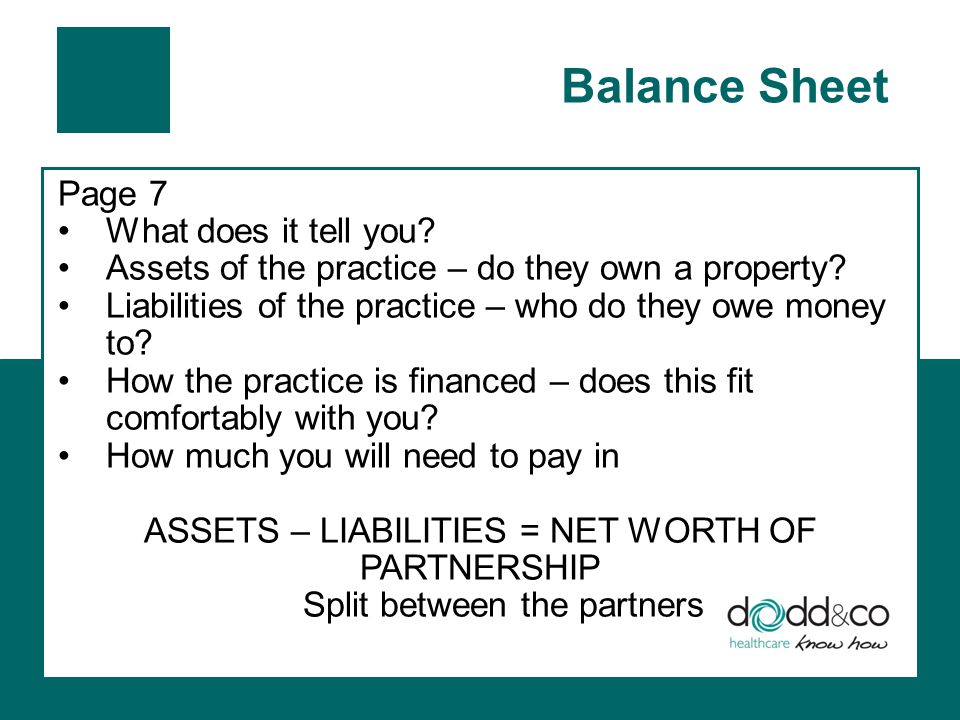 Balance Sheet

Page 7
• What does it tell you?
• Assets of the practice – do they own a property?
• Liabilities of the practice – who do they owe money to?
• How the practice is financed – does this fit comfortably with you?
• How much you will need to pay in

ASSETS – LIABILITIES = NET WORTH OF PARTNERSHIP
Split between the partners

dodd&co
healthcare know how